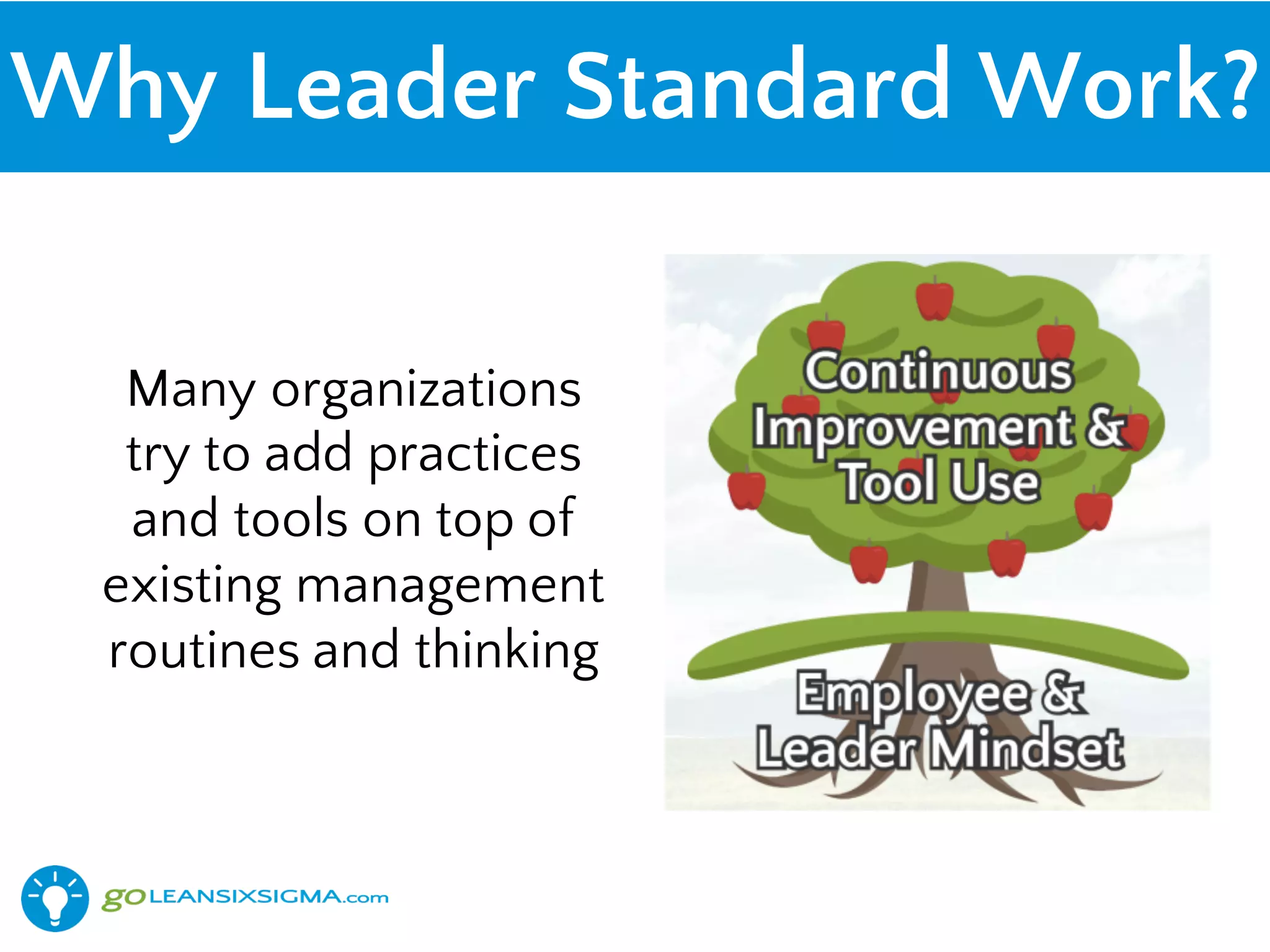 Why Leader Standard Work?

Many organizations try to add practices and tools on top of existing management routines and thinking

Continuous Improvement & Tool Use

Employee & Leader Mindset

goLEANSIXSIGMA.com